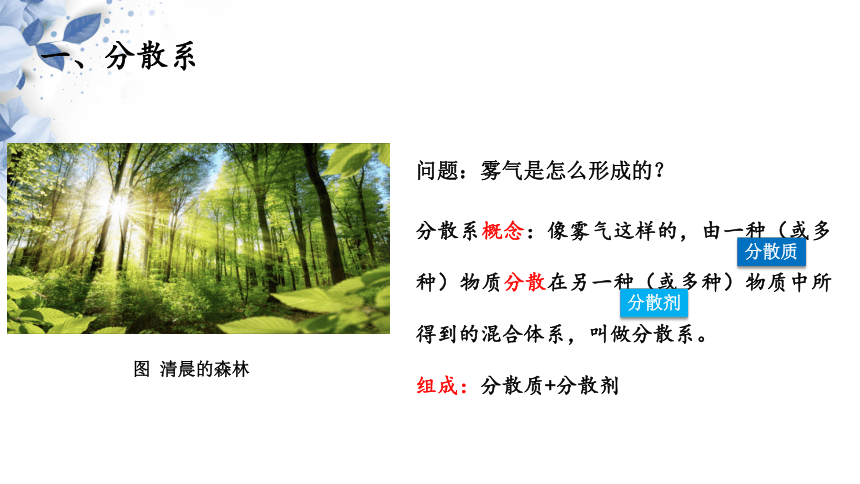 一、分散系

图 清晨的森林

问题：雾气是怎么形成的？

分散系概念：像雾气这样的，由一种（或多种）物质分散在另一种（或多种）物质中所得到的混合体系，叫做分散系。

分散质

分散剂

组成：分散质+分散剂